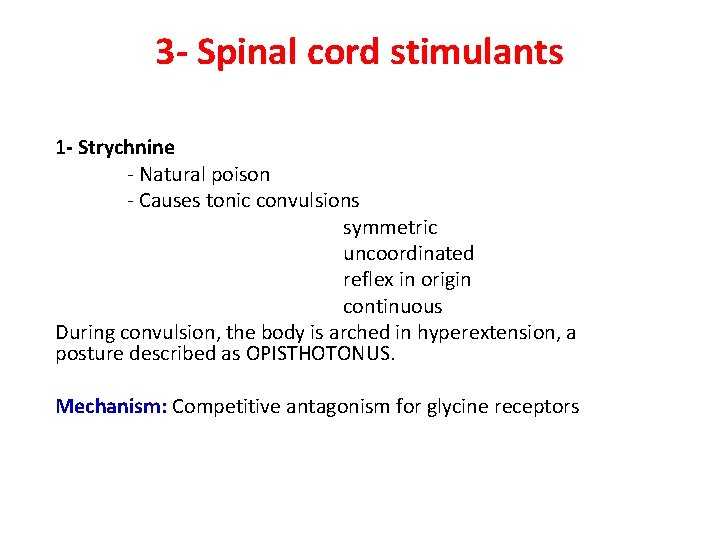 3- Spinal cord stimulants

1- Strychnine
- Natural poison
- Causes tonic convulsions
symmetric
uncoordinated
reflex in origin
continuous

During convulsion, the body is arched in hyperextension, a posture described as OPISTHOTONUS.

Mechanism: Competitive antagonism for glycine receptors